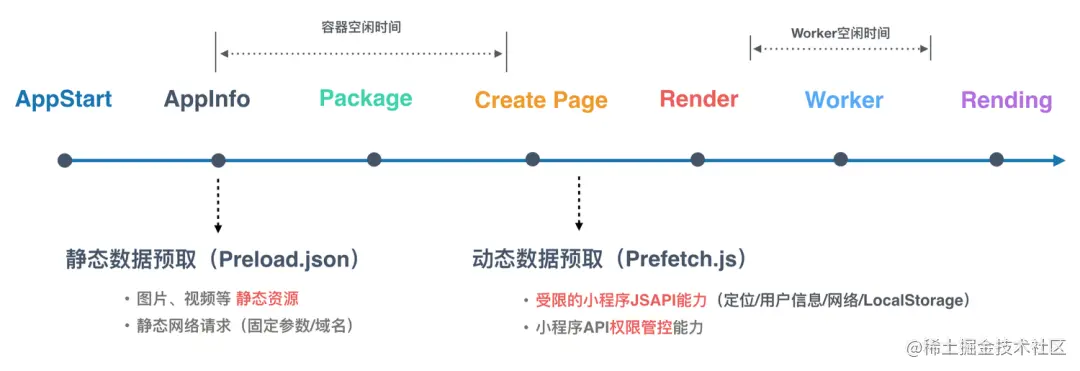 容器空闲时间

Worker空闲时间

AppStart AppInfo Package Create Page Render Worker Rending

静态数据预取（Preload.json）

• 图片、视频等 静态资源
• 静态网络请求（固定参数/域名）

动态数据预取（Prefetch.js）

• 受限的小程序JSAPI能力（定位/用户信息/网络/LocalStorage）
• 小程序API权限管控能力

@稀土掘金技术社区